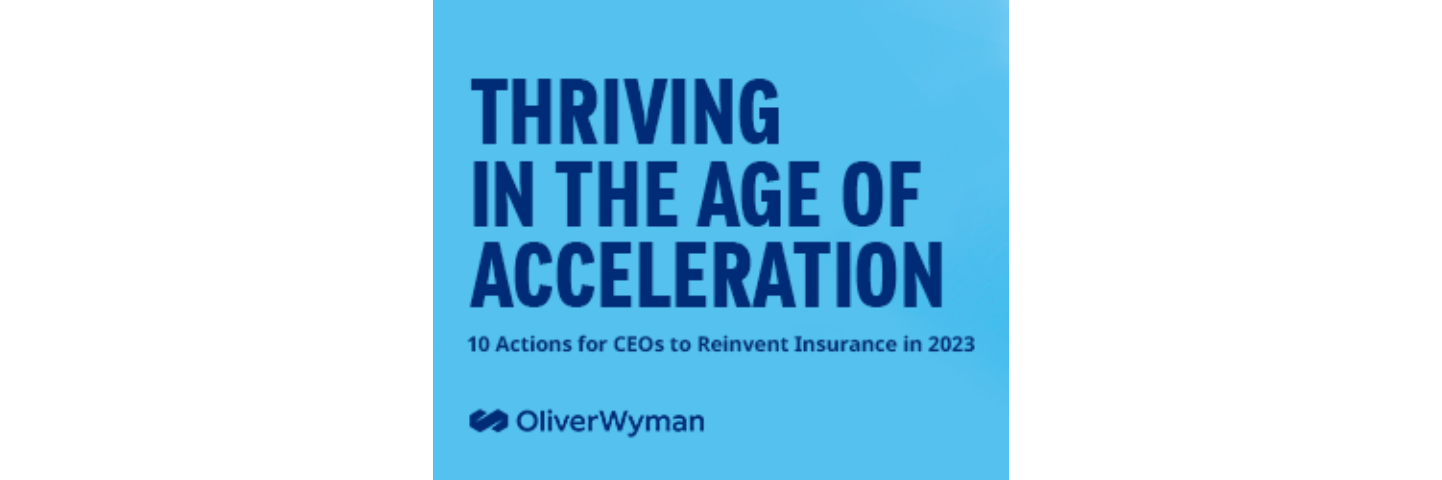 THRIVING IN THE AGE OF ACCELERATION

10 Actions for CEOs to Reinvent Insurance in 2023

OliverWyman